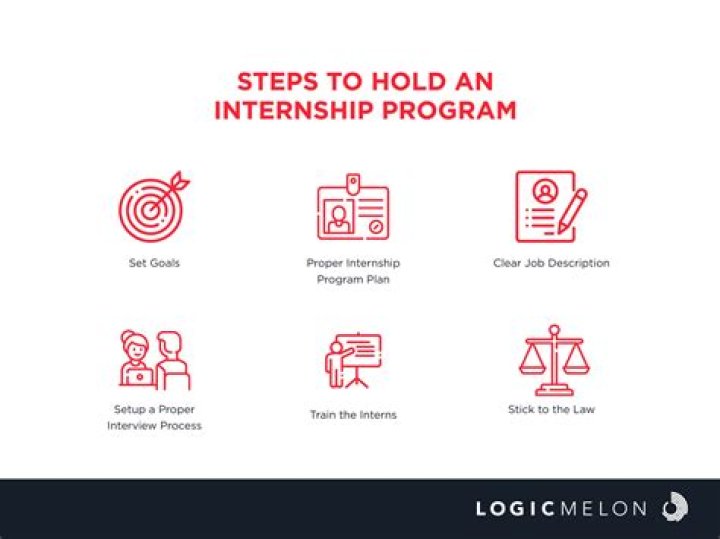 STEPS TO HOLD AN INTERNSHIP PROGRAM

Set Goals

Proper Internship Program Plan

Clear Job Description

Setup a Proper Interview Process

Train the Interns

Stick to the Law

LOGICMELON